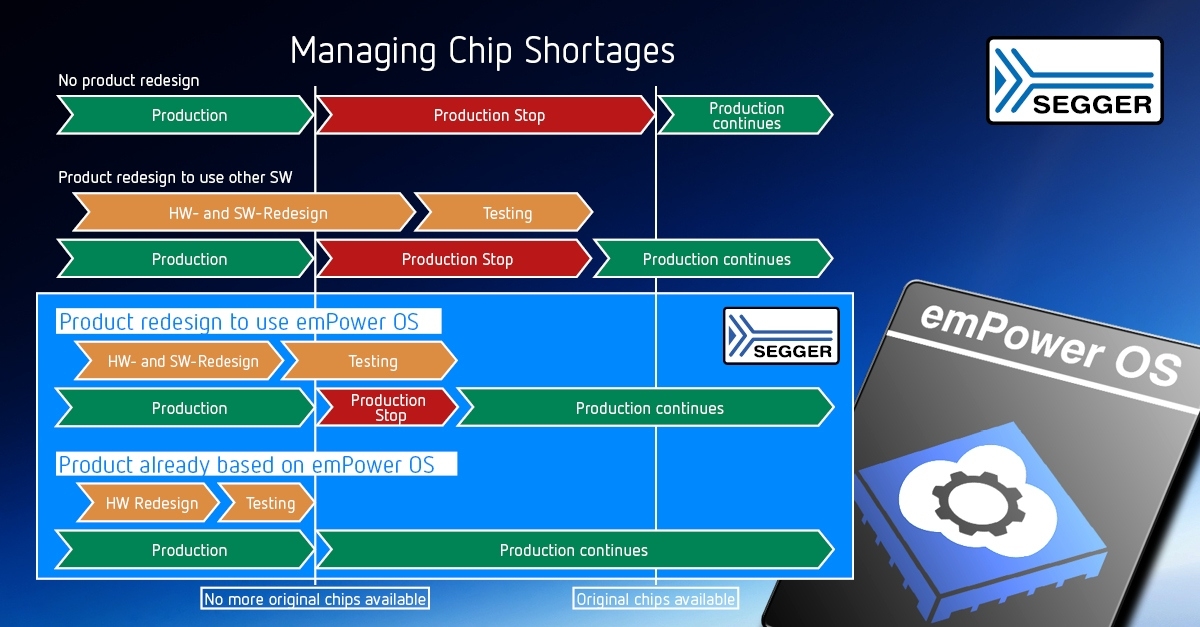 Managing Chip Shortages

SEGGER

No product redesign

Production

Production Stop

Production continues

Product redesign to use other SW

HW- and SW-Redesign

Testing

Production

Production Stop

Production continues

Product redesign to use emPower OS

SEGGER

HW- and SW-Redesign

Testing

Production

Production Stop

Production continues

Product already based on emPower OS

HW Redesign

Testing

Production

Production continues

No more original chips available

Original chips available

emPower OS